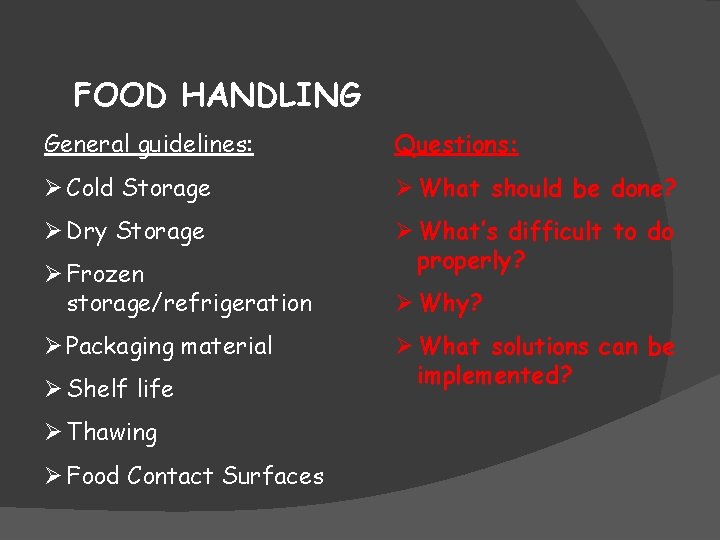 FOOD HANDLING

General guidelines:

➢ Cold Storage

➢ Dry Storage

➢ Frozen storage/refrigeration

➢ Packaging material

➢ Shelf life

➢ Thawing

➢ Food Contact Surfaces

Questions:

➢ What should be done?

➢ What's difficult to do properly?

➢ Why?

➢ What solutions can be implemented?